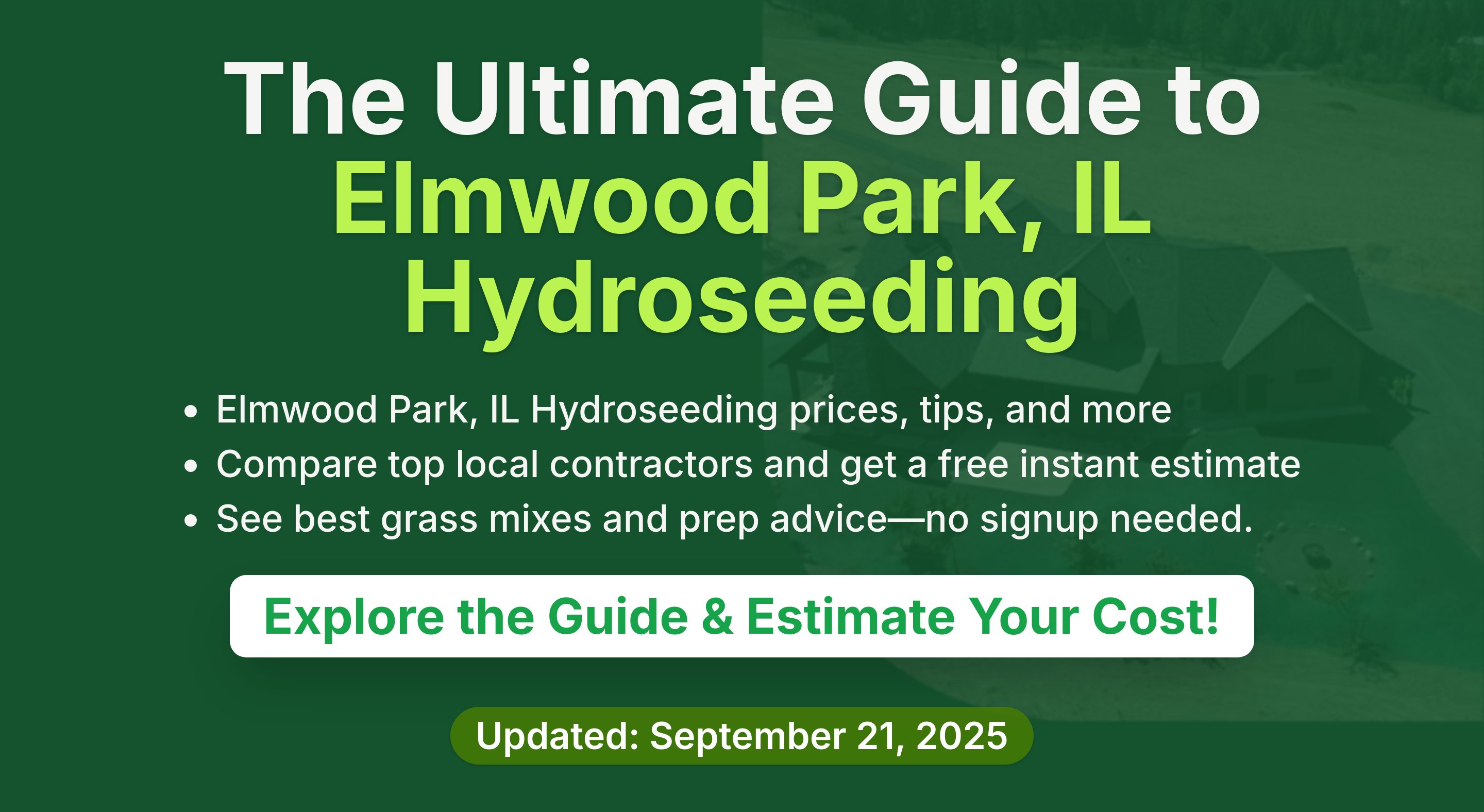 The Ultimate Guide to
Elmwood Park, IL
Hydroseeding

• Elmwood Park, IL Hydroseeding prices, tips, and more
• Compare top local contractors and get a free instant estimate
• See best grass mixes and prep advice—no signup needed.

Explore the Guide & Estimate Your Cost!

Updated: September 21, 2025